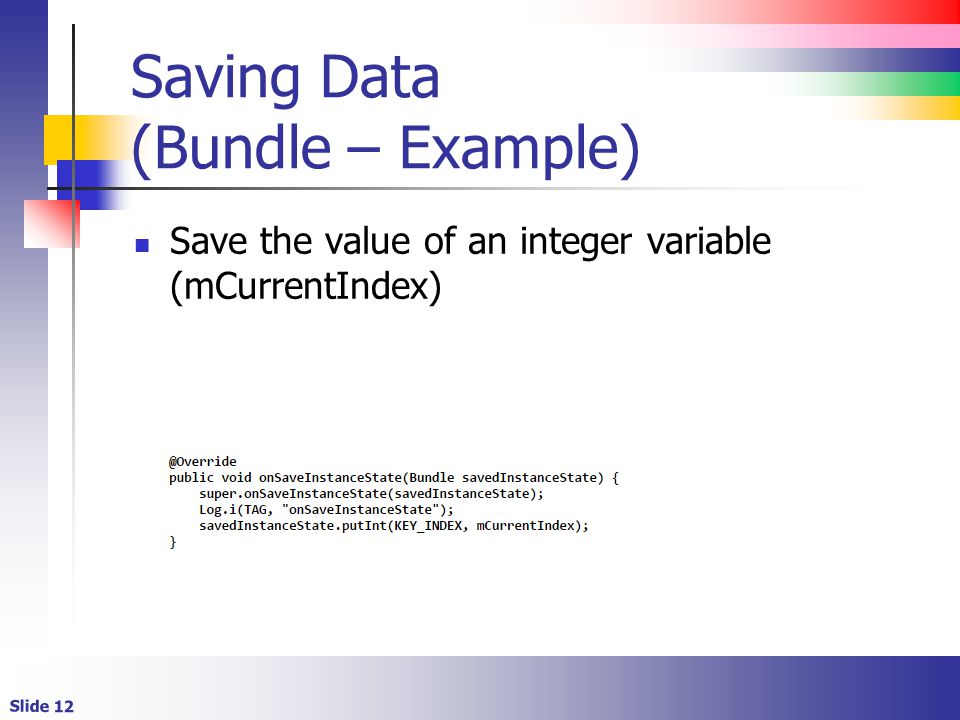 Saving Data
(Bundle – Example)

Save the value of an integer variable (mCurrentIndex)

@Override
public void onSaveInstanceState(Bundle savedInstanceState) {
    super.onSaveInstanceState(savedInstanceState);
    Log.i(TAG, "onSaveInstanceState");
    savedInstanceState.putInt(KEY_INDEX, mCurrentIndex);
}

Slide 12